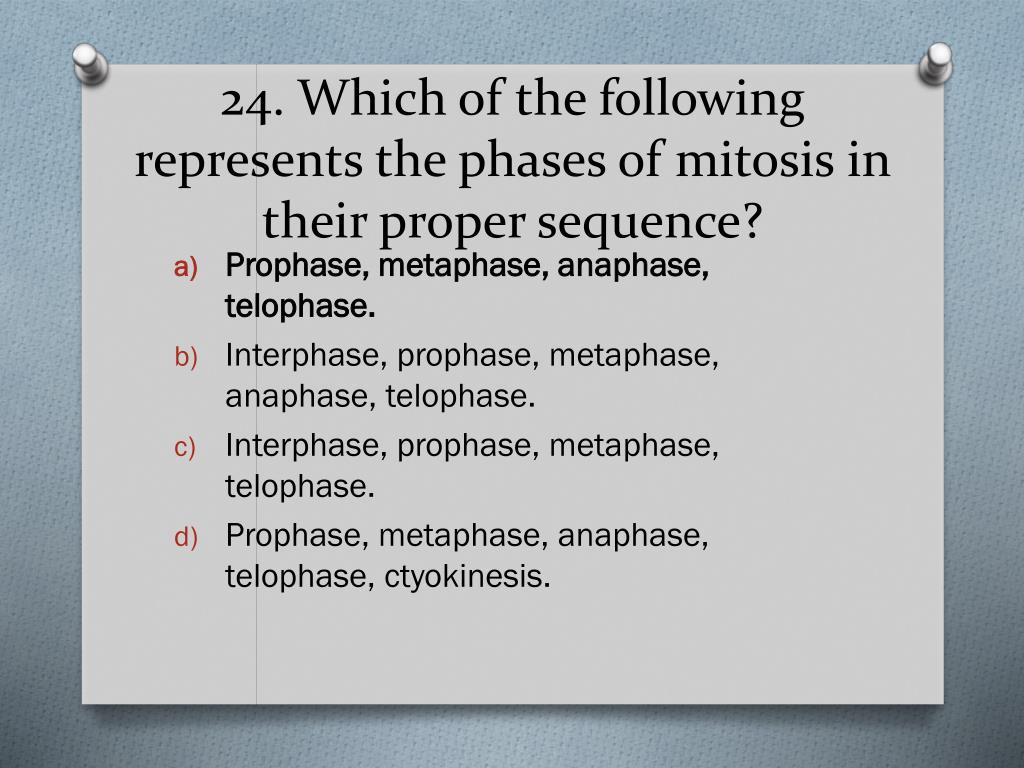 24. Which of the following represents the phases of mitosis in their proper sequence?

a) Prophase, metaphase, anaphase, telophase.
b) Interphase, prophase, metaphase, anaphase, telophase.
c) Interphase, prophase, metaphase, telophase.
d) Prophase, metaphase, anaphase, telophase, ctyokinesis.